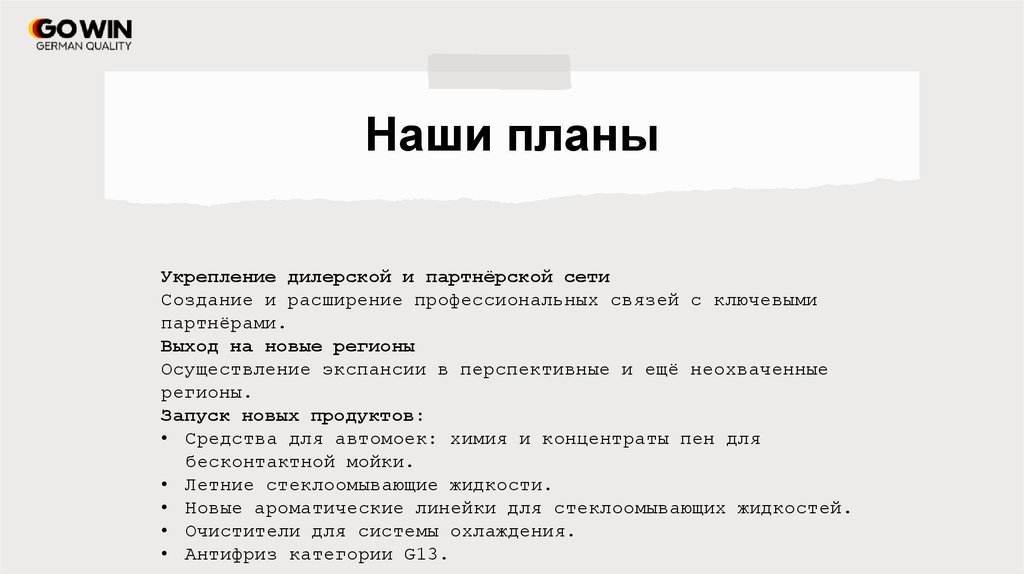 GOWIN
GERMAN QUALITY

Наши планы

Укрепление дилерской и партнёрской сети
Создание и расширение профессиональных связей с ключевыми партнёрами.
Выход на новые регионы
Осуществление экспансии в перспективные и ещё неохваченные регионы.
Запуск новых продуктов:
• Средства для автомоек: химия и концентраты пен для бесконтактной мойки.
• Летние стеклоомывающие жидкости.
• Новые ароматические линейки для стеклоомывающих жидкостей.
• Очистители для системы охлаждения.
• Антифриз категории G13.